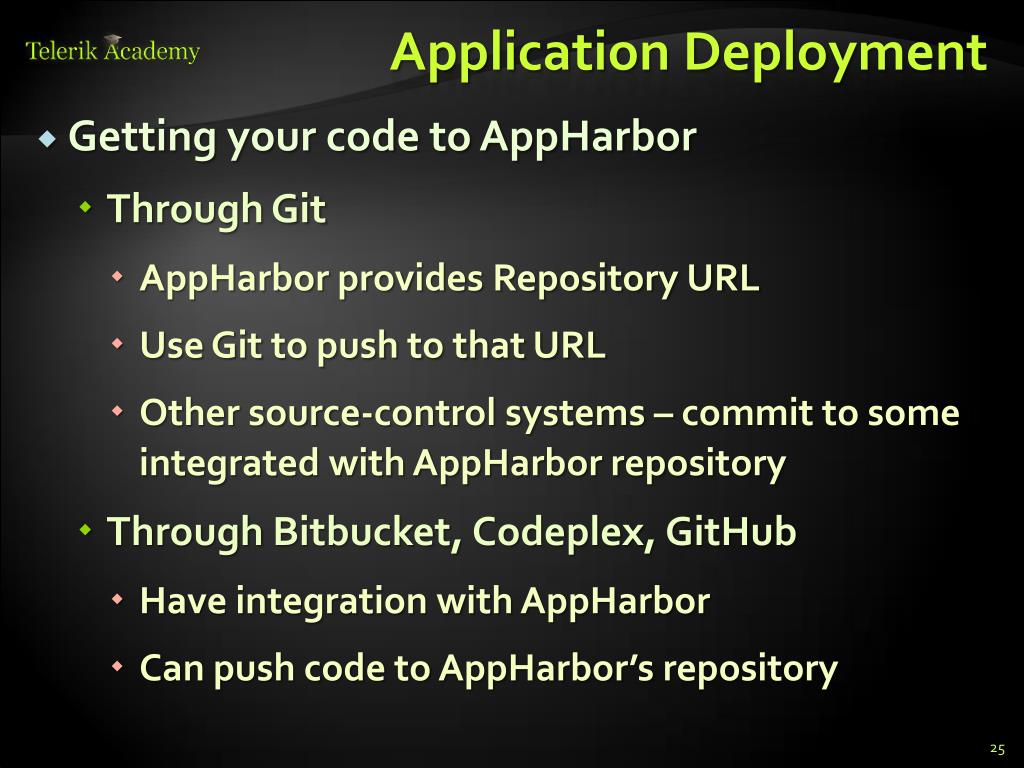 Telerik Academy

Application Deployment

Getting your code to AppHarbor

Through Git

AppHarbor provides Repository URL

Use Git to push to that URL

Other source-control systems – commit to some integrated with AppHarbor repository

Through Bitbucket, Codeplex, GitHub

Have integration with AppHarbor

Can push code to AppHarbor's repository

25